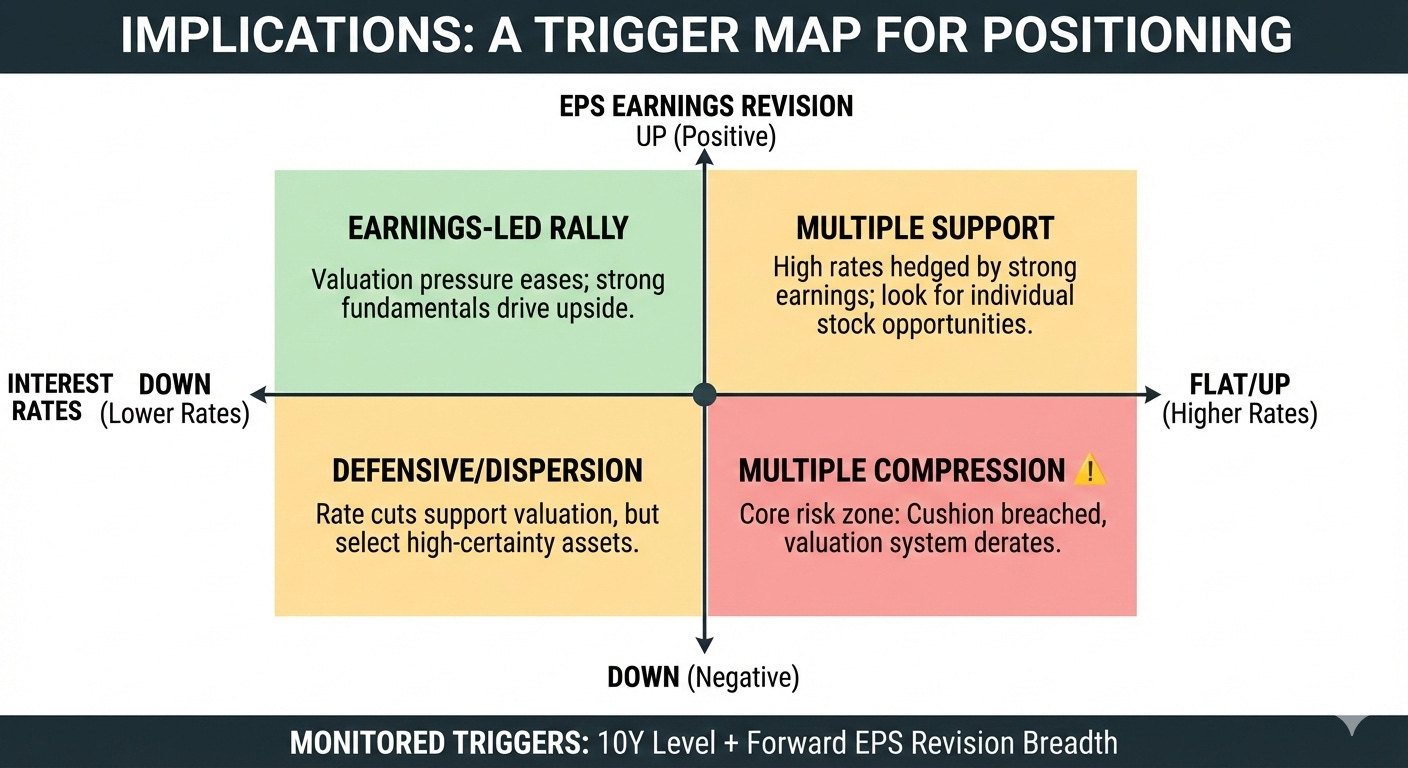 IMPLICATIONS: A TRIGGER MAP FOR POSITIONING

EPS EARNINGS REVISION
UP (Positive)

EARNINGS-LED RALLY
Valuation pressure eases; strong fundamentals drive upside.

MULTIPLE SUPPORT
High rates hedged by strong earnings; look for individual stock opportunities.

INTEREST RATES
DOWN (Lower Rates)

FLAT/UP (Higher Rates)

DEFENSIVE/DISPERSION
Rate cuts support valuation, but select high-certainty assets.

MULTIPLE COMPRESSION ⚠️
Core risk zone: Cushion breached, valuation system derates.

DOWN (Negative)

MONITORED TRIGGERS: 10Y Level + Forward EPS Revision Breadth